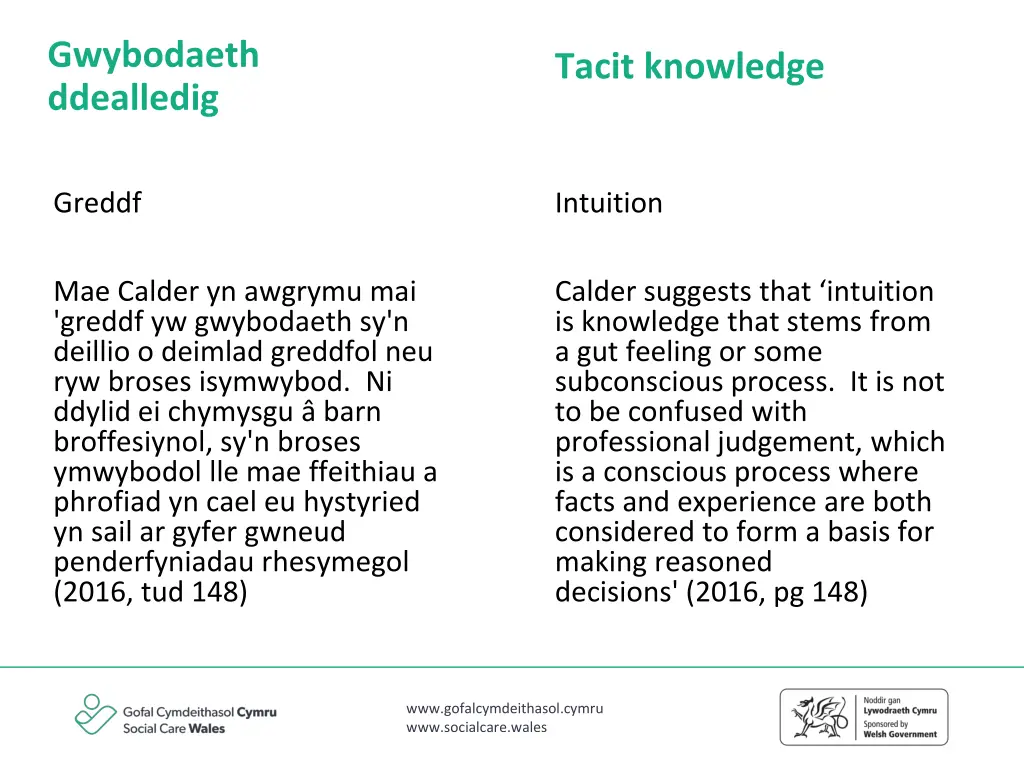 Gwybodaeth ddealledig

Greddf

Mae Calder yn awgrymu mai 'greddf yw gwybodaeth sy'n deillio o deimlad greddfol neu ryw broses isymwybod. Ni ddylid ei chymysgu â barn broffesiynol, sy'n broses ymwybodol lle mae ffeithiau a phrofiad yn cael eu hystyried yn sail ar gyfer gwneud penderfyniadau rhesymegol (2016, tud 148)

Tacit knowledge

Intuition

Calder suggests that ‘intuition is knowledge that stems from a gut feeling or some subconscious process. It is not to be confused with professional judgement, which is a conscious process where facts and experience are both considered to form a basis for making reasoned decisions' (2016, pg 148)

Gofal Cymdeithasol Cymru
Social Care Wales

www.gofalcymdeithasol.cymru
www.socialcare.wales

Noddir gan
Lywodraeth Cymru
Sponsored by
Welsh Government